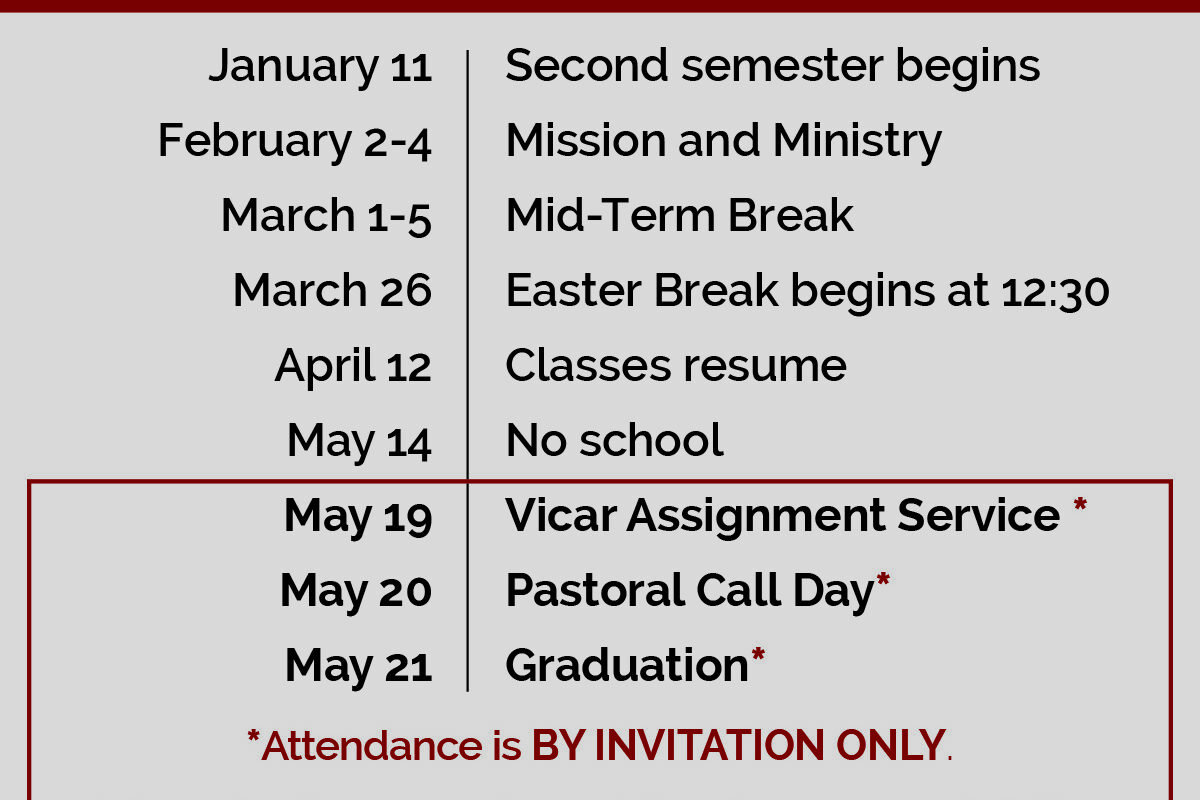 | | |
|---|---|
| January 11 | Second semester begins |
| February 2-4 | Mission and Ministry |
| March 1-5 | Mid-Term Break |
| March 26 | Easter Break begins at 12:30 |
| April 12 | Classes resume |
| May 14 | No school |
| May 19 | Vicar Assignment Service * |
| May 20 | Pastoral Call Day* |
| May 21 | Graduation* |

*Attendance is BY INVITATION ONLY.